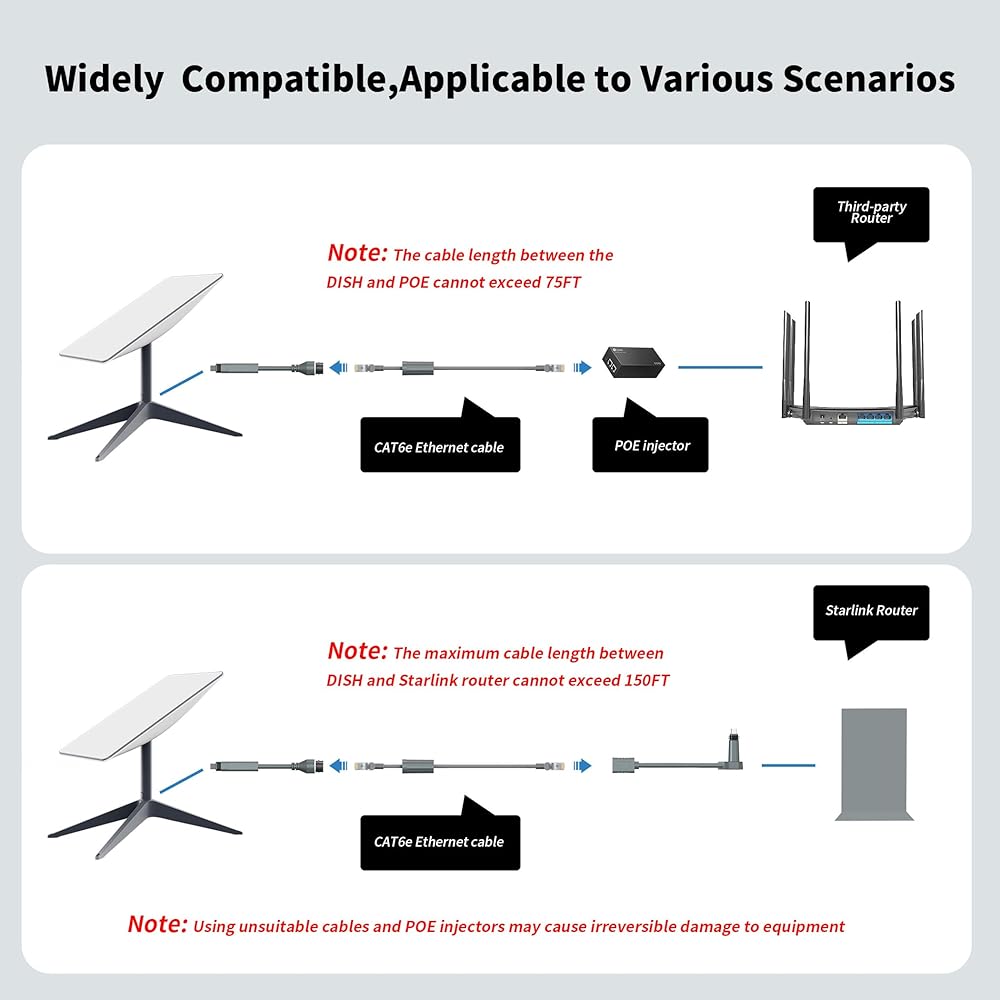 Widely Compatible,Applicable to Various Scenarios

Third-party Router

Note: The cable length between the DISH and POE cannot exceed 75FT

CAT6e Ethernet cable

POE injector

Starlink Router

Note: The maximum cable length between DISH and Starlink router cannot exceed 150FT

CAT6e Ethernet cable

Note: Using unsuitable cables and POE injectors may cause irreversible damage to equipment